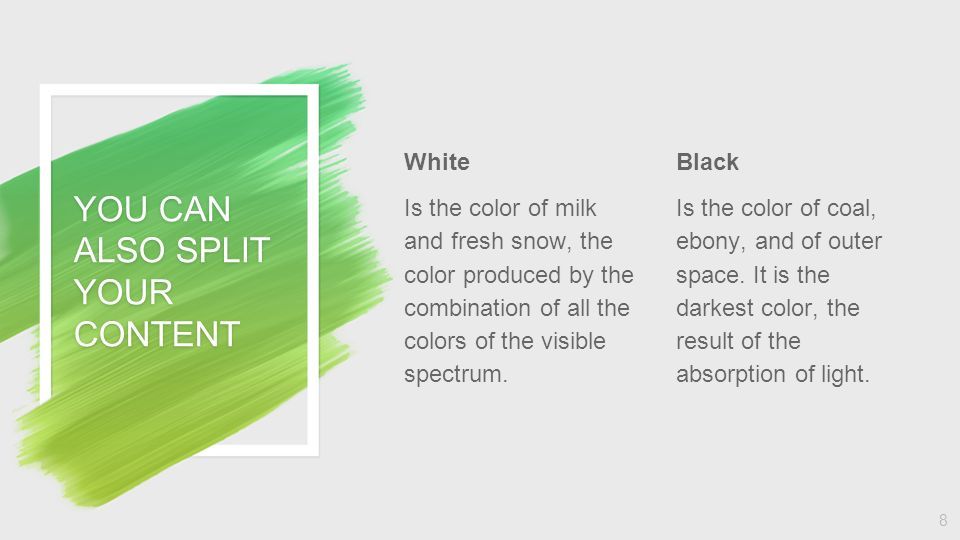 YOU CAN ALSO SPLIT YOUR CONTENT

White

Is the color of milk and fresh snow, the color produced by the combination of all the colors of the visible spectrum.

Black

Is the color of coal, ebony, and of outer space. It is the darkest color, the result of the absorption of light.

8